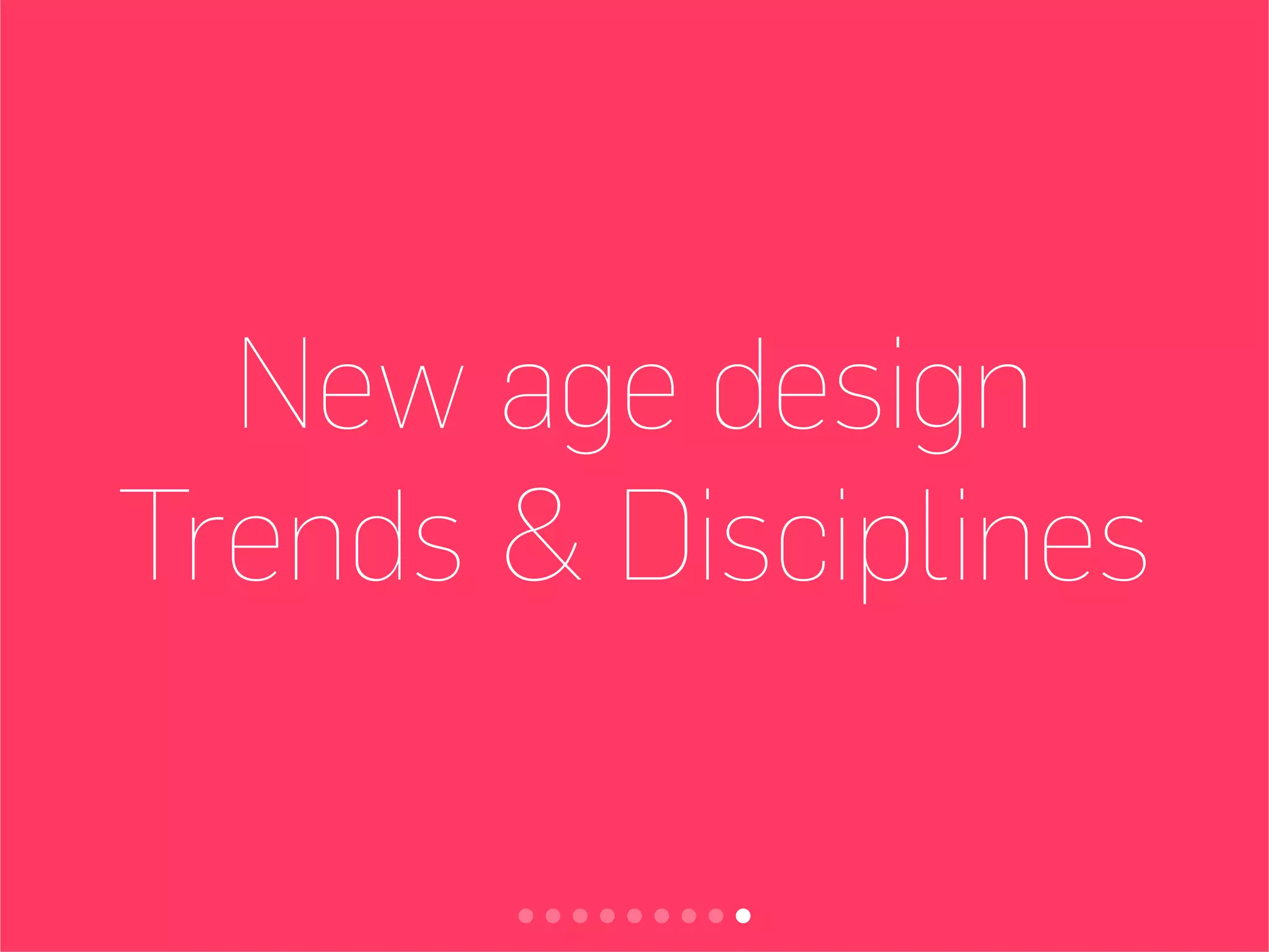 New age design
Trends & Disciplines